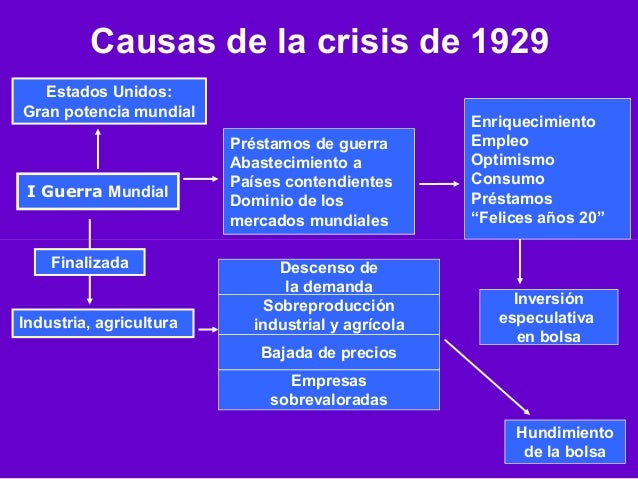 Causas de la crisis de 1929

Estados Unidos:
Gran potencia mundial

I Guerra Mundial

Préstamos de guerra
Abastecimiento a
Países contendientes
Dominio de los
mercados mundiales

Enriquecimiento
Empleo
Optimismo
Consumo
Préstamos
“Felices años 20”

Finalizada

Industria, agricultura

Descenso de
la demanda

Sobreproducción
industrial y agrícola

Bajada de precios

Empresas
sobrevaloradas

Inversión
especulativa
en bolsa

Hundimiento
de la bolsa